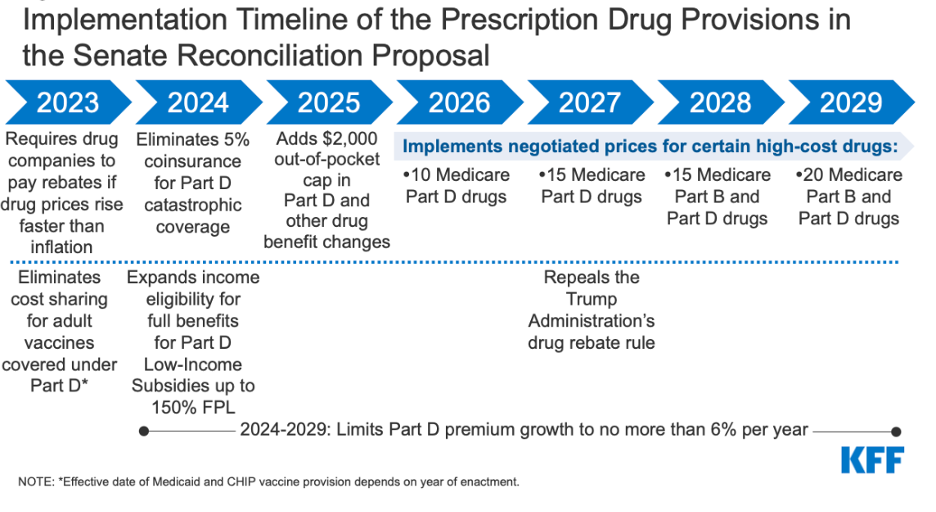 Implementation Timeline of the Prescription Drug Provisions in the Senate Reconciliation Proposal

2023
2024
2025
2026
2027
2028
2029

Requires drug companies to pay rebates if drug prices rise faster than inflation

Eliminates 5% coinsurance for Part D catastrophic coverage

Adds $2,000 out-of-pocket cap in Part D and other drug benefit changes

Implements negotiated prices for certain high-cost drugs:

•10 Medicare Part D drugs

•15 Medicare Part D drugs

•15 Medicare Part B and Part D drugs

•20 Medicare Part B and Part D drugs

Eliminates cost sharing for adult vaccines covered under Part D*

Expands income eligibility for full benefits for Part D Low-Income Subsidies up to 150% FPL

Repeals the Trump Administration's drug rebate rule

2024-2029: Limits Part D premium growth to no more than 6% per year

KFF

NOTE: *Effective date of Medicaid and CHIP vaccine provision depends on year of enactment.